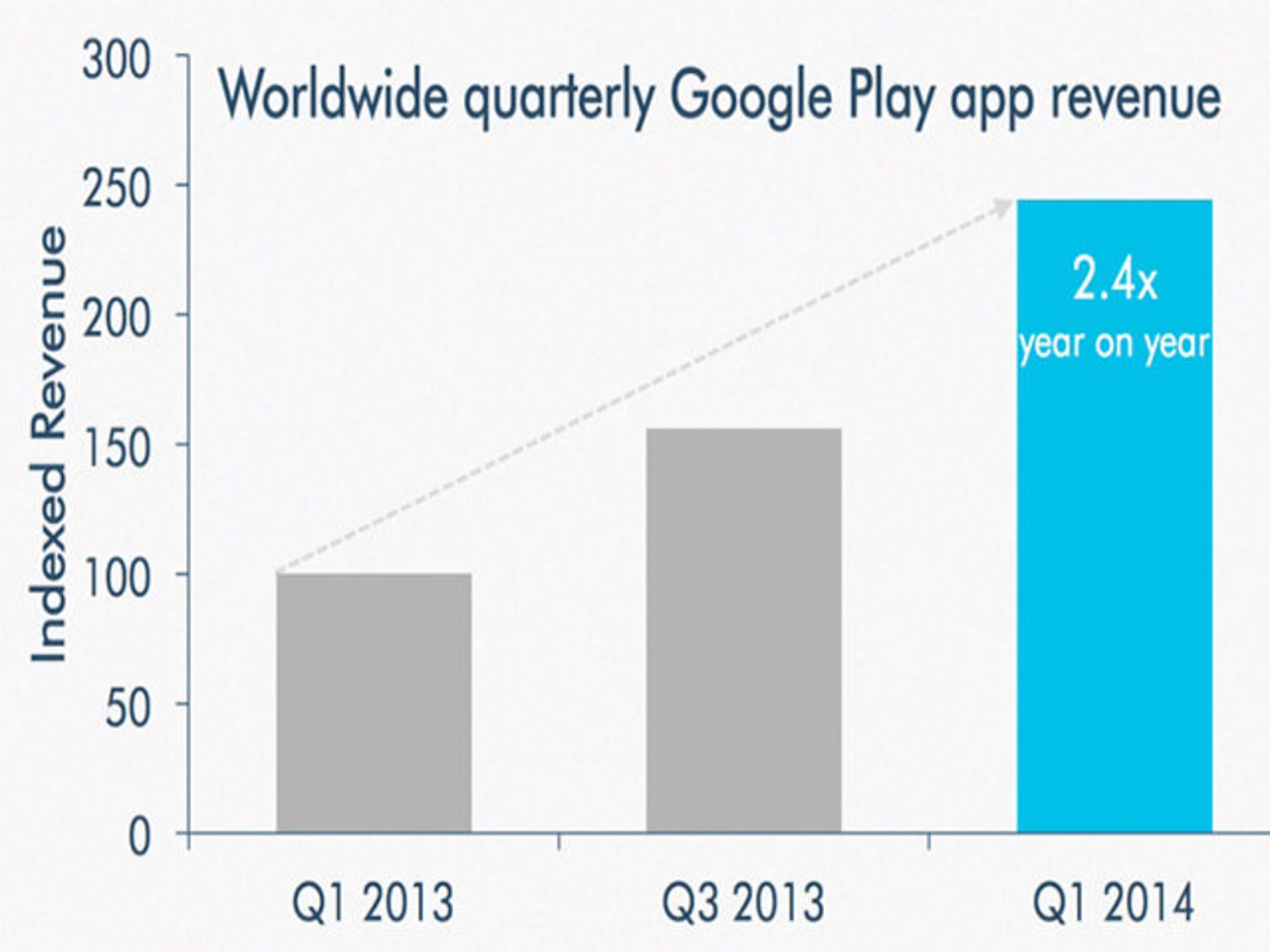 Worldwide quarterly Google Play app revenue

Indexed Revenue

300
250
200
150
100
50
0

2.4x
year on year

Q1 2013
Q3 2013
Q1 2014